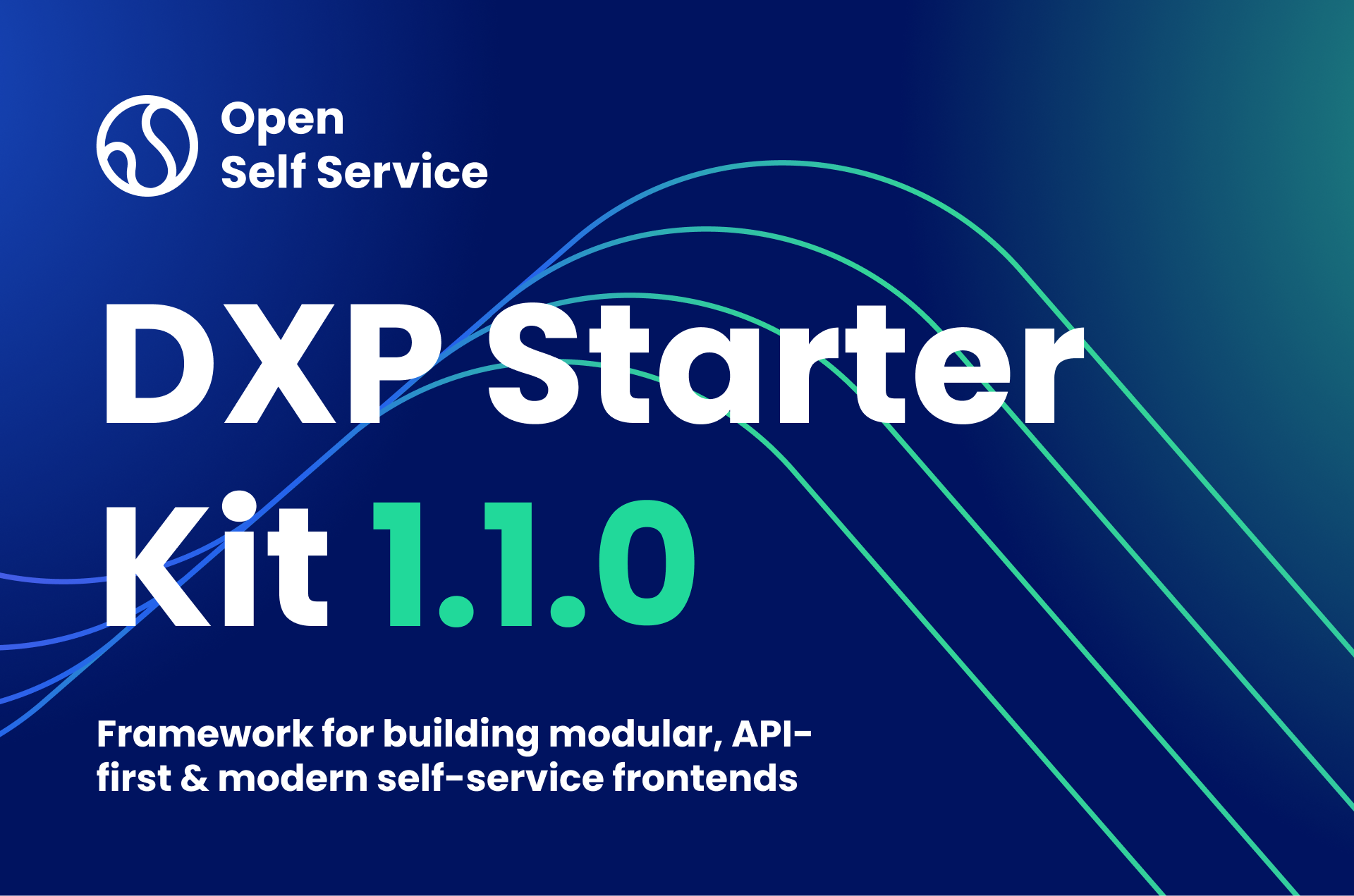 Open
Self Service

DXP Starter Kit 1.1.0

Framework for building modular, API-first & modern self-service frontends